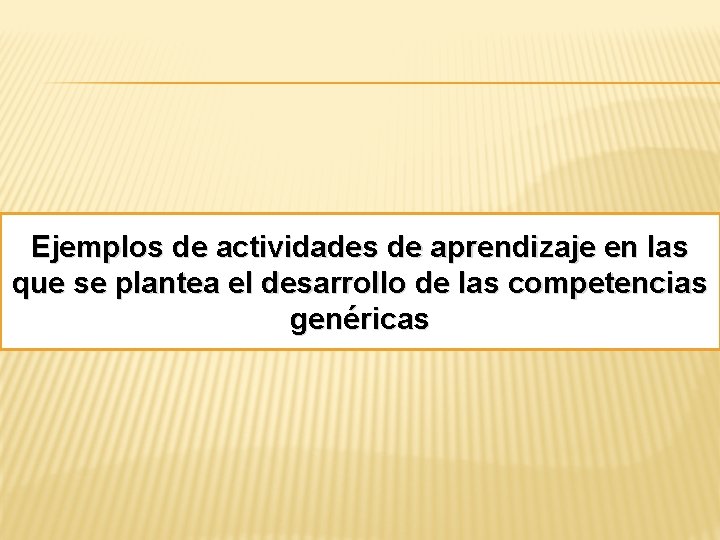 Ejemplos de actividades de aprendizaje en las que se plantea el desarrollo de las competencias genéricas